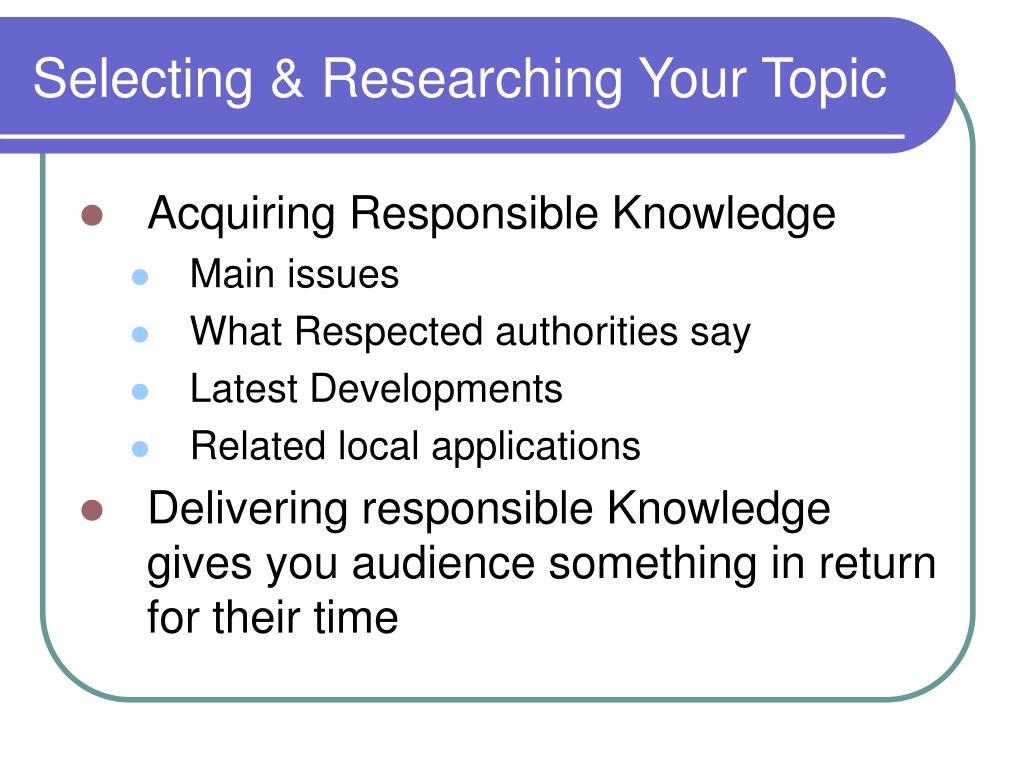 Selecting & Researching Your Topic

- Acquiring Responsible Knowledge
  - Main issues
  - What Respected authorities say
  - Latest Developments
  - Related local applications
- Delivering responsible Knowledge gives you audience something in return for their time